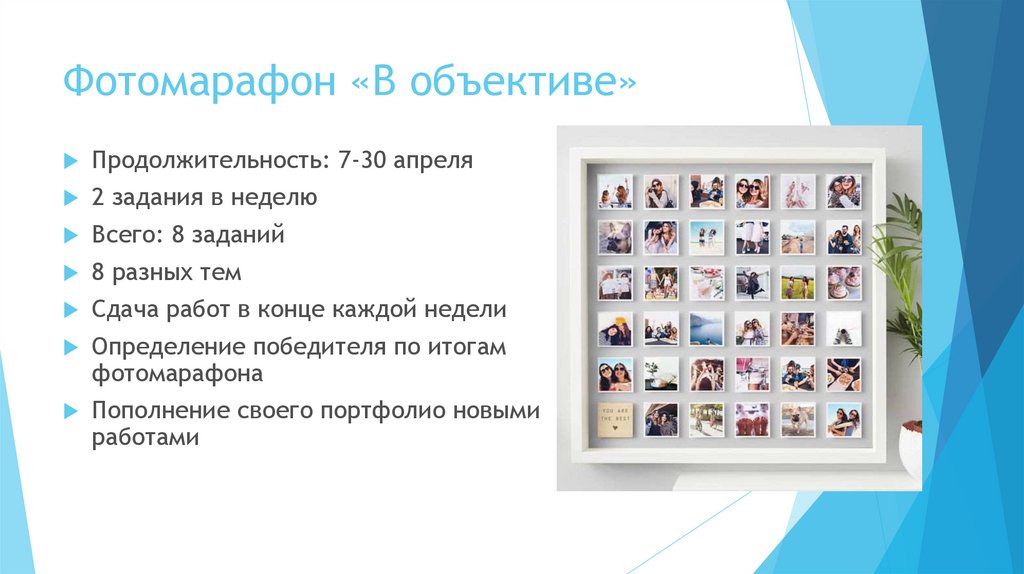 Фотомарафон «В объективе»

Продолжительность: 7-30 апреля

2 задания в неделю

Всего: 8 заданий

8 разных тем

Сдача работ в конце каждой недели

Определение победителя по итогам фотомарафона

Пополнение своего портфолио новыми работами

YOU ARE THE BEST